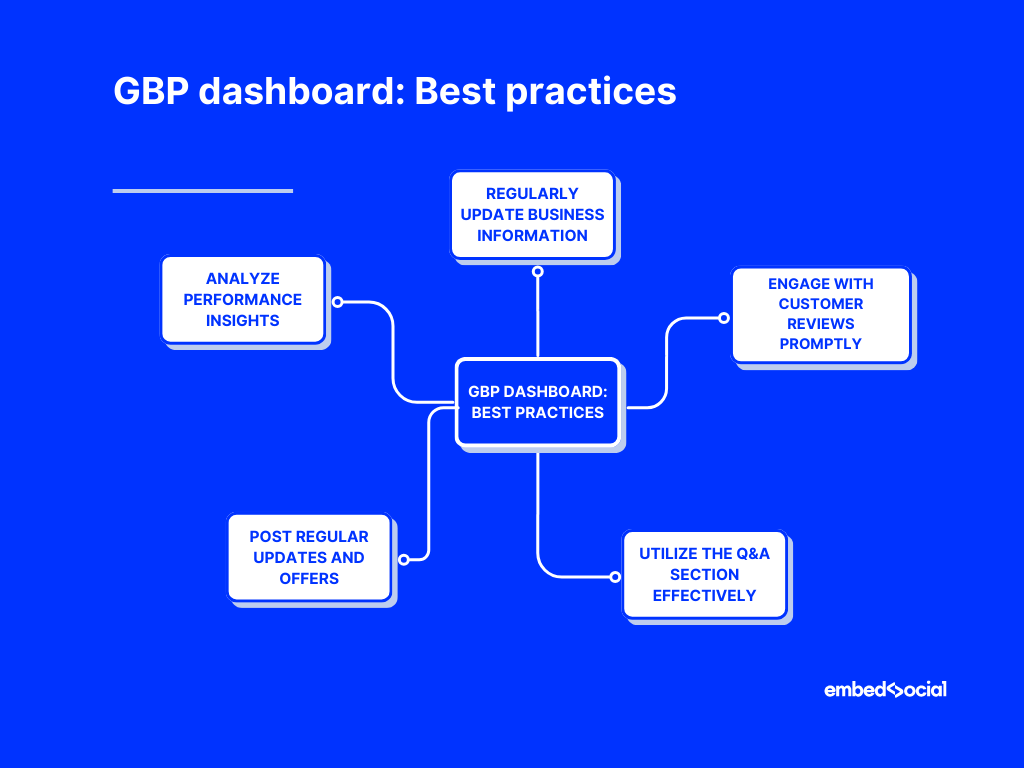 GBP dashboard: Best practices

REGULARLY UPDATE BUSINESS INFORMATION

ANALYZE PERFORMANCE INSIGHTS

ENGAGE WITH CUSTOMER REVIEWS PROMPTLY

GBP DASHBOARD: BEST PRACTICES

POST REGULAR UPDATES AND OFFERS

UTILIZE THE Q&A SECTION EFFECTIVELY

embedsocial